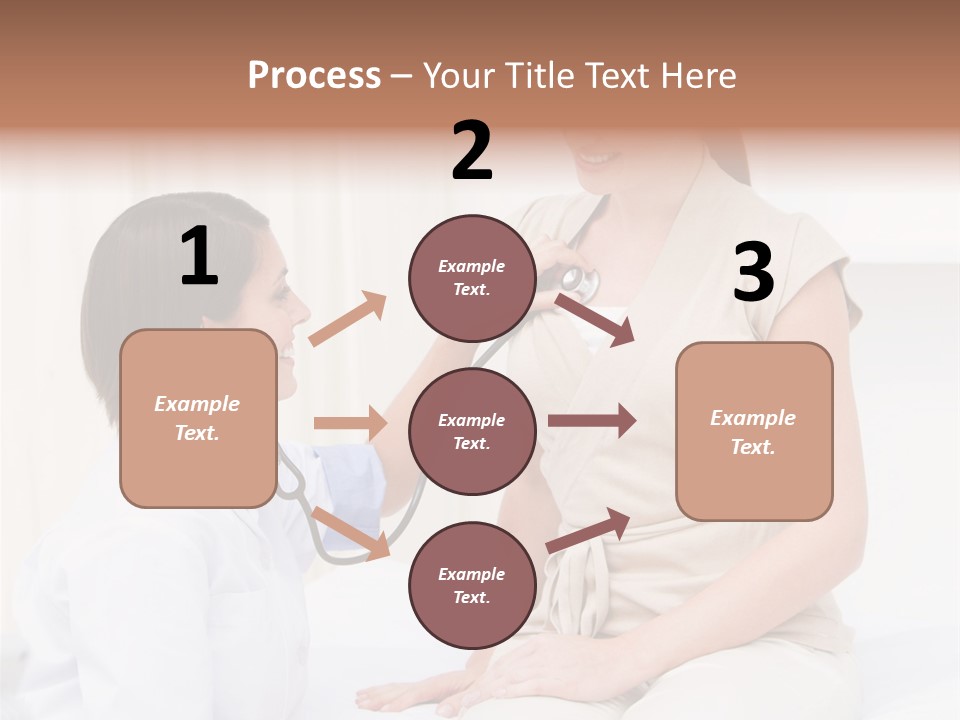 Process – Your Title Text Here

1

Example Text.

2

Example Text.

Example Text.

Example Text.

3

Example Text.